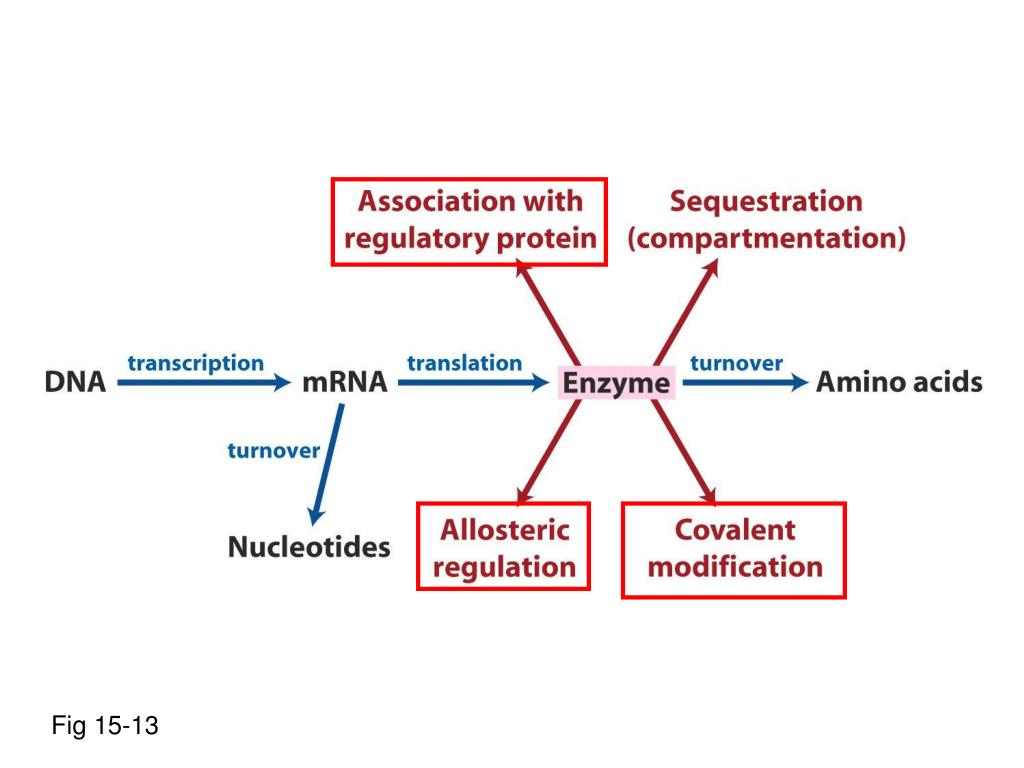 Association with regulatory protein

Sequestration (compartmentation)

DNA transcription mRNA translation Enzyme turnover Amino acids

turnover

Nucleotides

Allosteric regulation

Covalent modification

Fig 15-13